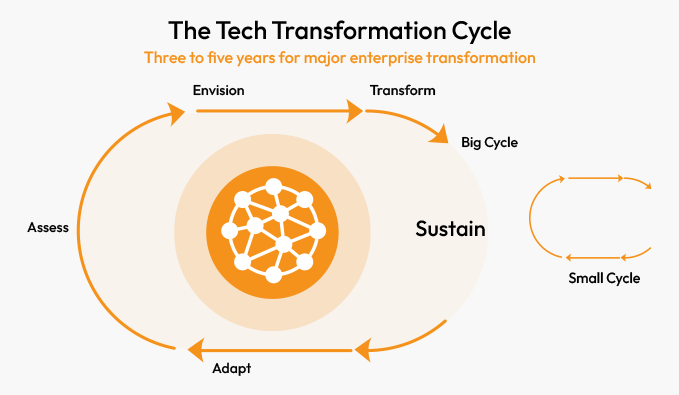 The Tech Transformation Cycle

Three to five years for major enterprise transformation

Envision

Transform

Big Cycle

Assess

Sustain

Small Cycle

Adapt